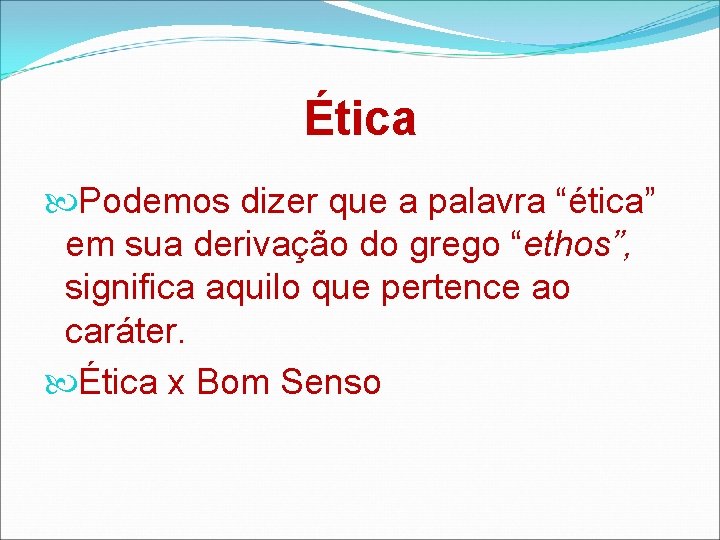 Ética

Podemos dizer que a palavra “ética” em sua derivação do grego “ethos”, significa aquilo que pertence ao caráter.

Ética x Bom Senso